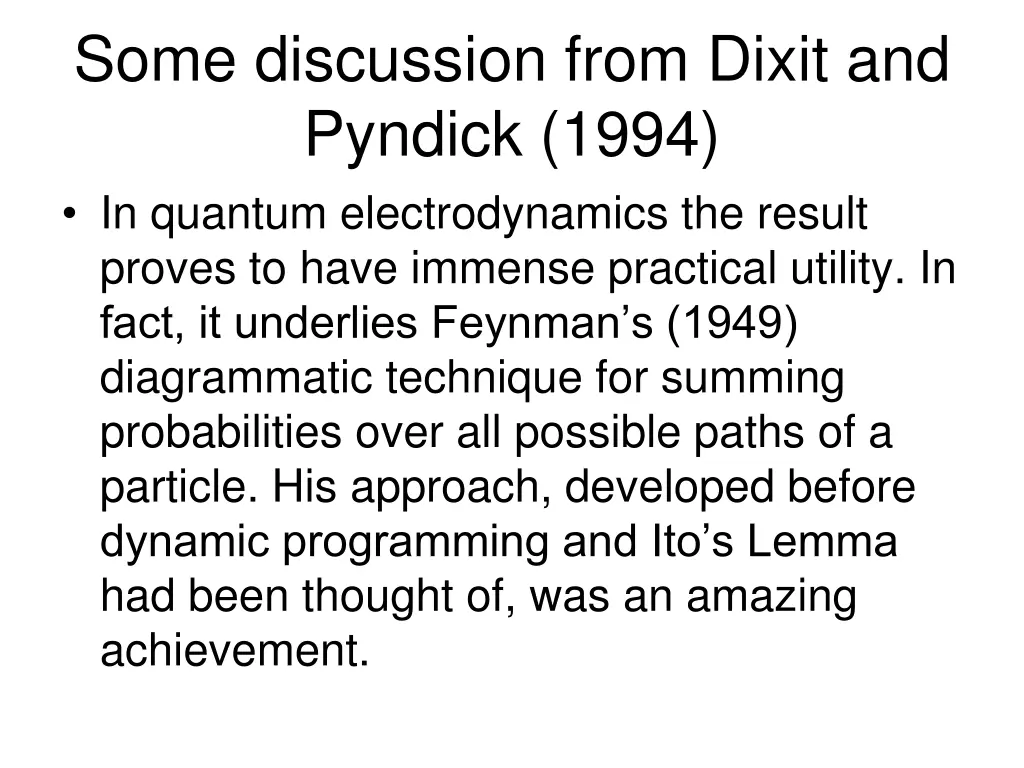 Some discussion from Dixit and Pyndick (1994)

• In quantum electrodynamics the result proves to have immense practical utility. In fact, it underlies Feynman’s (1949) diagrammatic technique for summing probabilities over all possible paths of a particle. His approach, developed before dynamic programming and Ito’s Lemma had been thought of, was an amazing achievement.